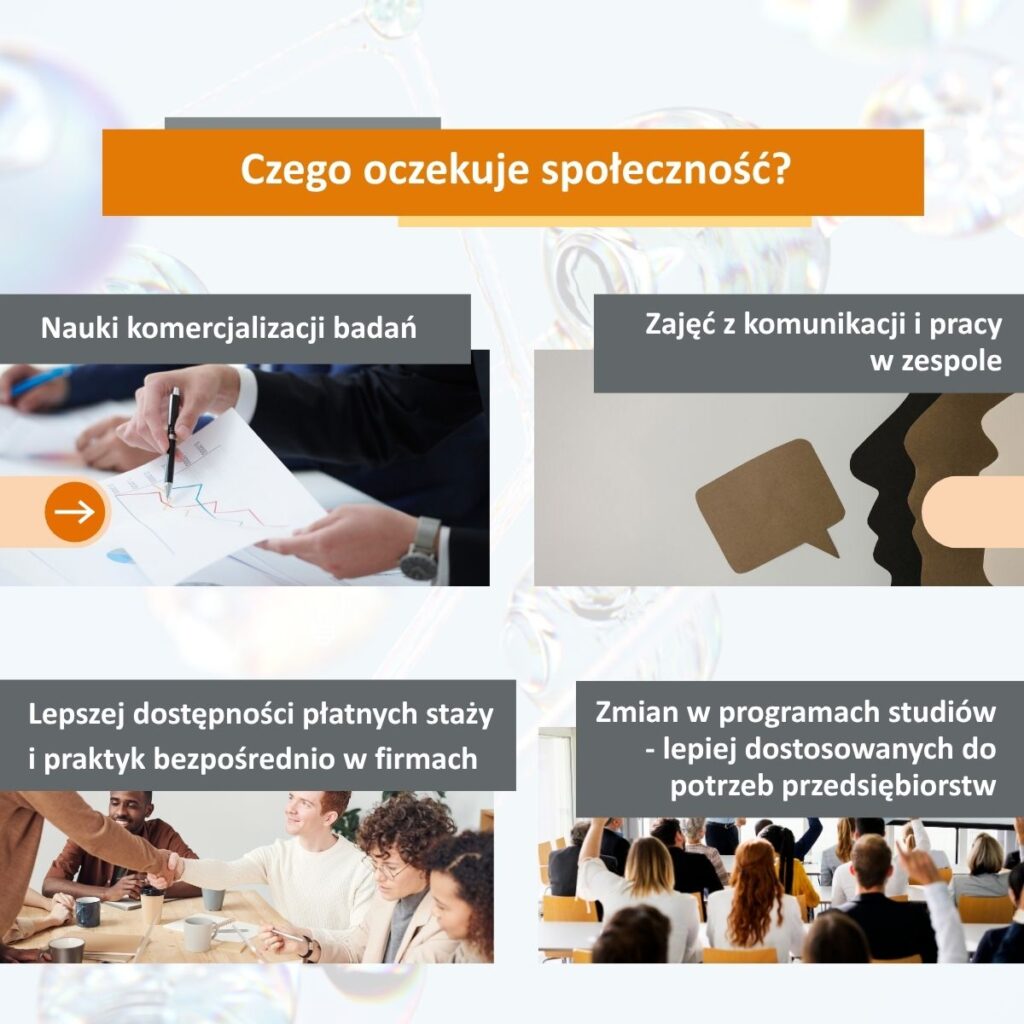 Czego oczekuje społeczność?

Nauki komercjalizacji badań

Zajęć z komunikacji i pracy w zespole

Lepszej dostępności płatnych staży i praktyk bezpośrednio w firmach

Zmian w programach studiów - lepiej dostosowanych do potrzeb przedsiębiorstw